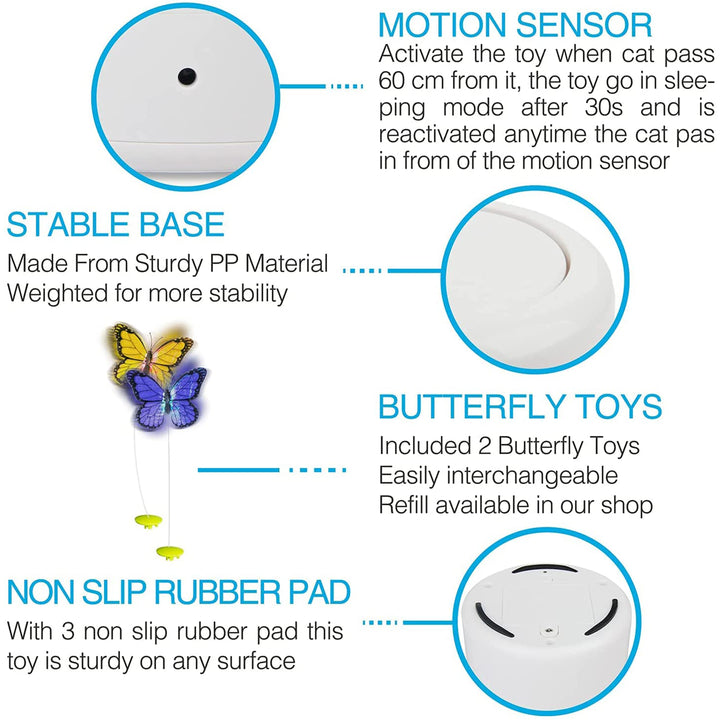 MOTION SENSOR
Activate the toy when cat pass 60 cm from it, the toy go in sleeping mode after 30s and is reactivated anytime the cat pas in from of the motion sensor

STABLE BASE
Made From Sturdy PP Material
Weighted for more stability

BUTTERFLY TOYS
Included 2 Butterfly Toys
Easily interchangeable
Refill available in our shop

NON SLIP RUBBER PAD
With 3 non slip rubber pad this toy is sturdy on any surface